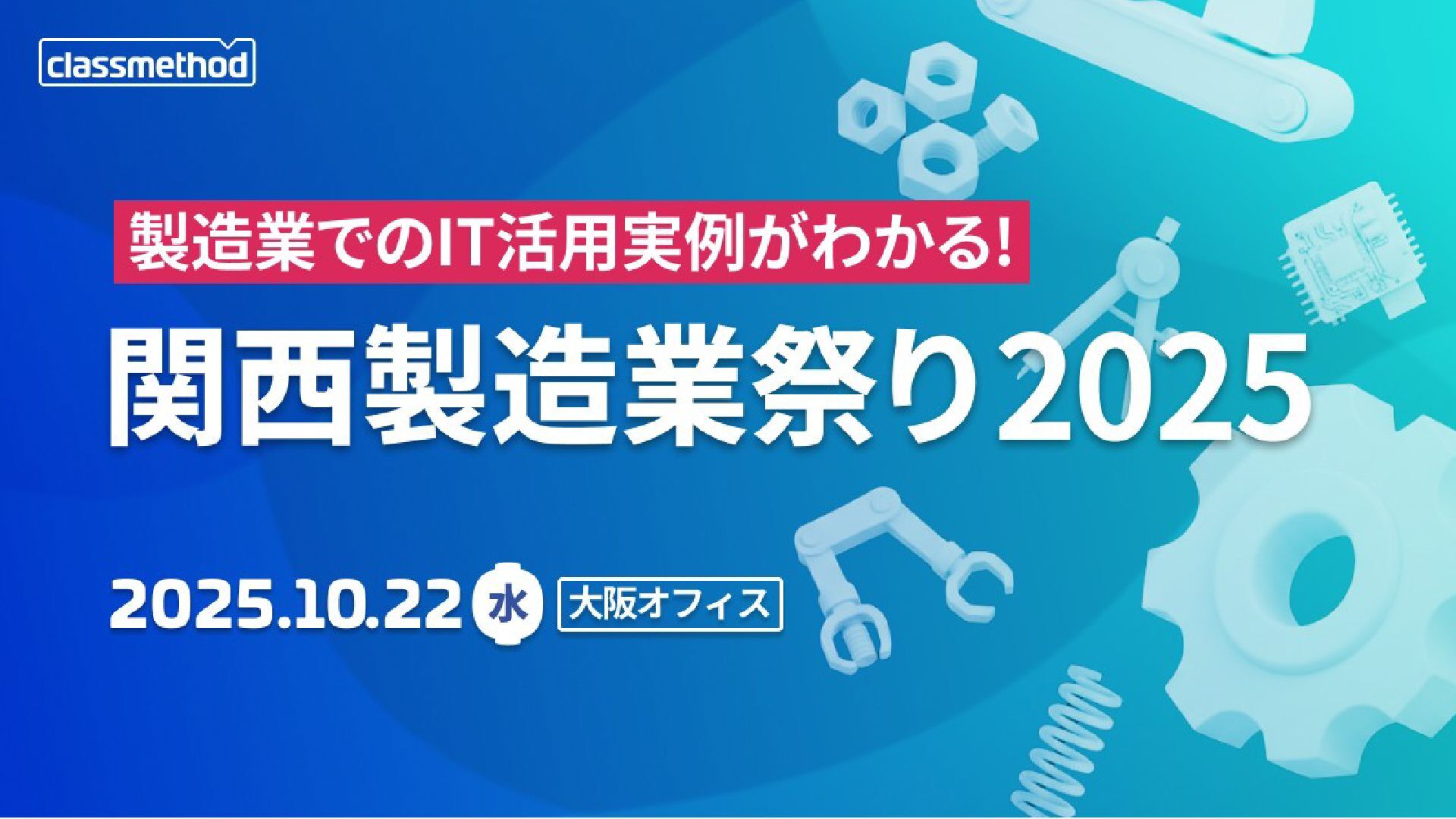 classmethod

製造業でのIT活用実例がわかる!

関西製造業祭り2025

2025.10.22 水 大阪オフィス